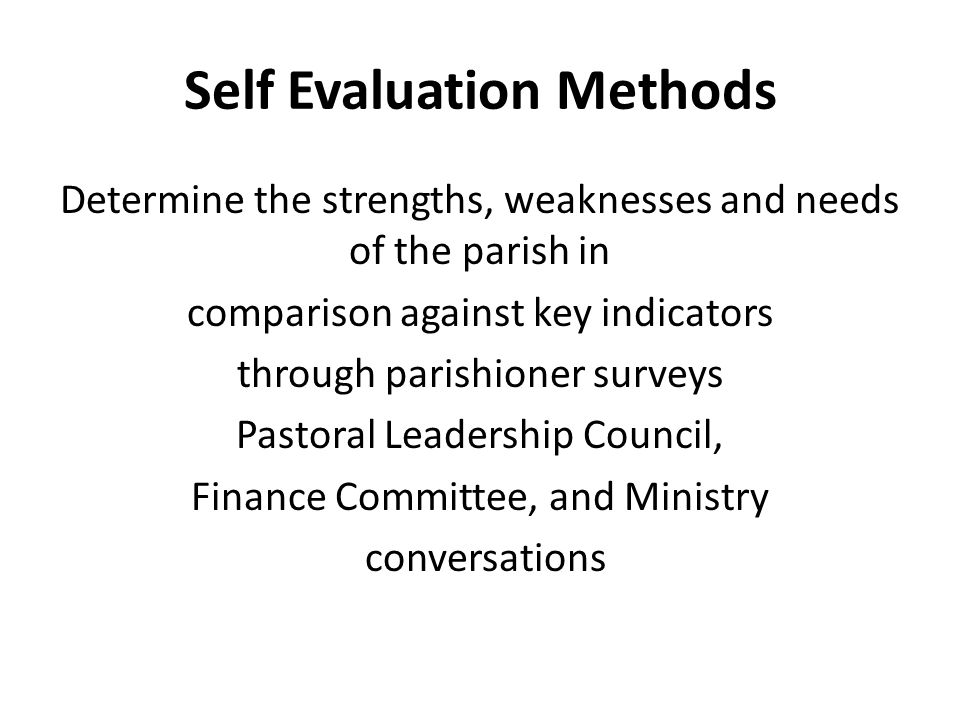 Self Evaluation Methods

Determine the strengths, weaknesses and needs of the parish in

comparison against key indicators

through parishioner surveys

Pastoral Leadership Council,

Finance Committee, and Ministry

conversations